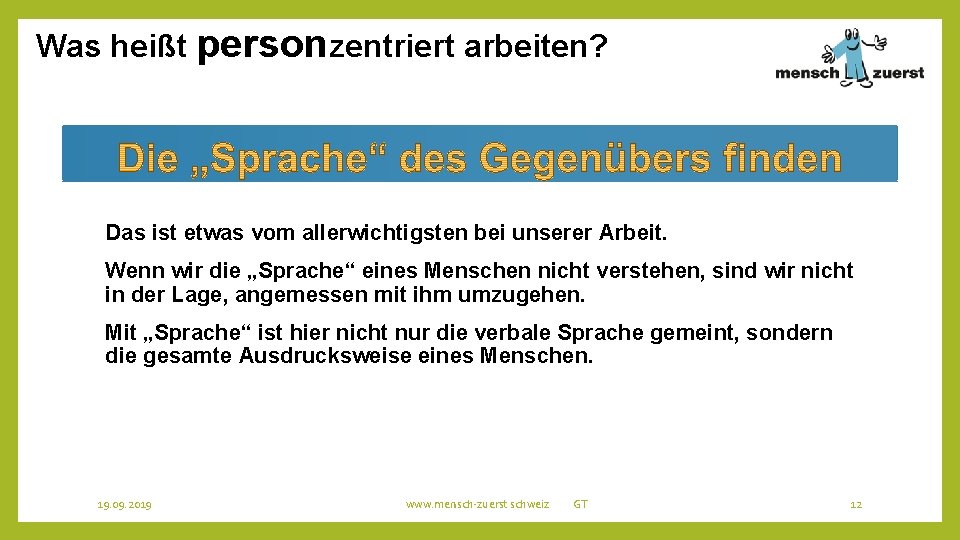 Was heißt personzentriert arbeiten?

mensch zuerst

Die „Sprache“ des Gegenübers finden

Das ist etwas vom allerwichtigsten bei unserer Arbeit.

Wenn wir die „Sprache“ eines Menschen nicht verstehen, sind wir nicht in der Lage, angemessen mit ihm umzugehen.

Mit „Sprache“ ist hier nicht nur die verbale Sprache gemeint, sondern die gesamte Ausdrucksweise eines Menschen.

19.09.2019

www.mensch-zuerst.schweiz

GT

12